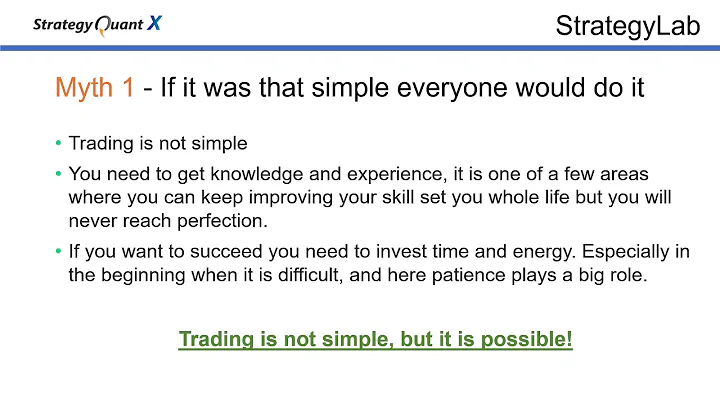 StrategyQuant X

StrategyLab

Myth 1 - If it was that simple everyone would do it

• Trading is not simple
• You need to get knowledge and experience, it is one of a few areas where you can keep improving your skill set you whole life but you will never reach perfection.
• If you want to succeed you need to invest time and energy. Especially in the beginning when it is difficult, and here patience plays a big role.

Trading is not simple, but it is possible!